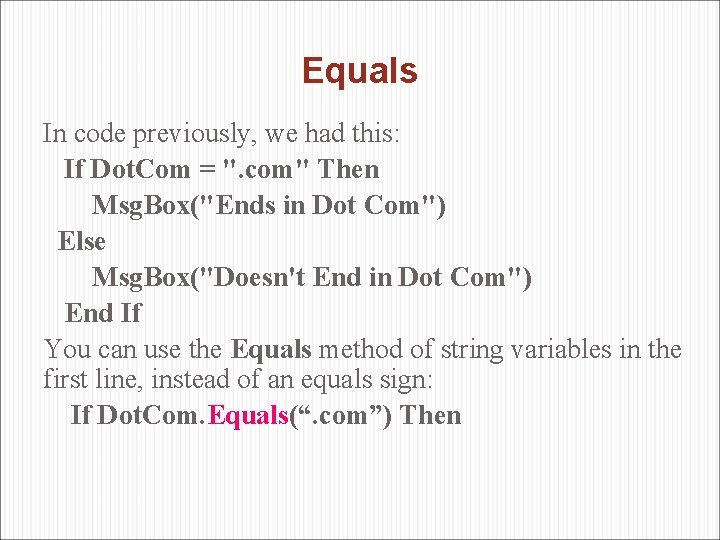 Equals

In code previously, we had this:

If DotCom = ".com" Then
MsgBox("Ends in Dot Com")
Else
MsgBox("Doesn't End in Dot Com")
End If

You can use the Equals method of string variables in the first line, instead of an equals sign:

If DotCom.Equals(“.com”) Then